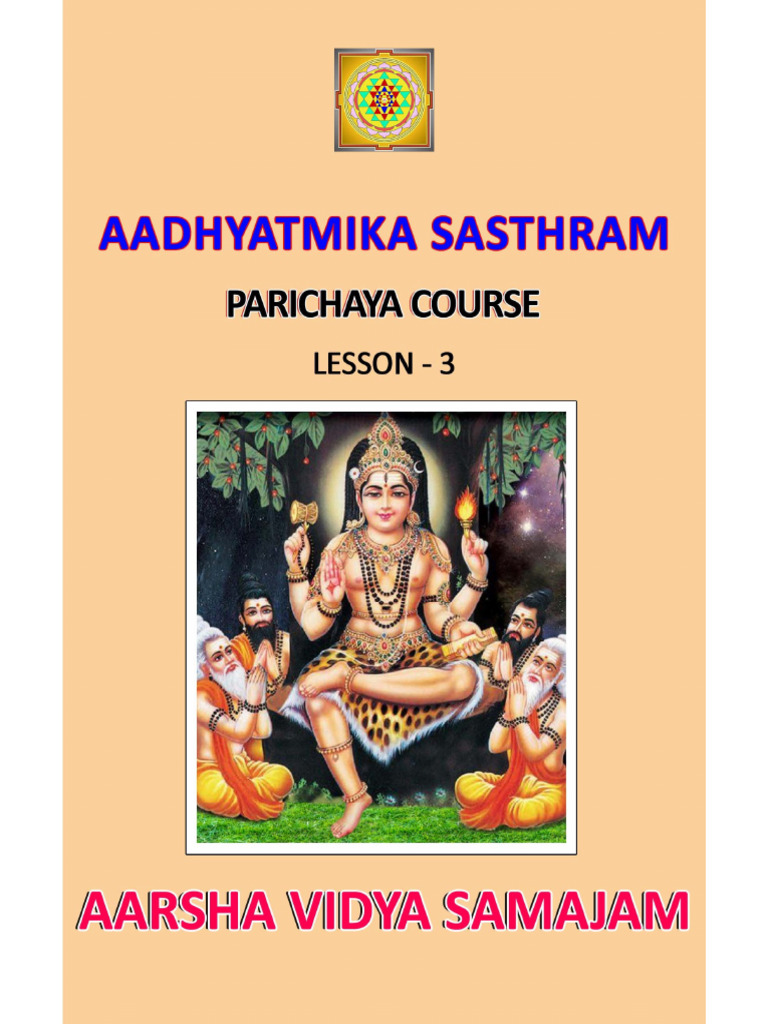 AADHYATMIKA SASTHRAM

PARICHAYA COURSE

LESSON - 3

AARSHA VIDYA SAMAJAM